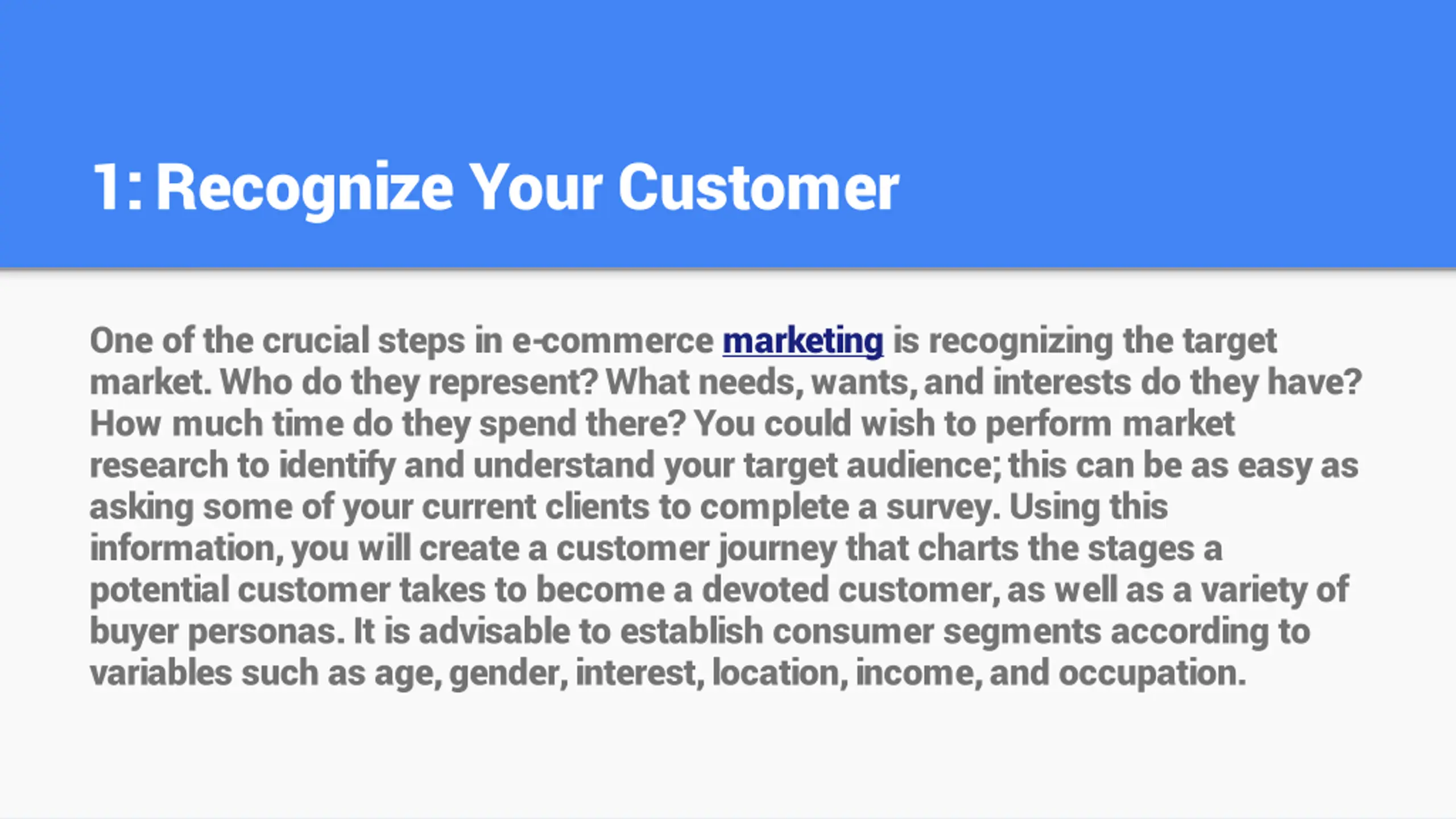 1: Recognize Your Customer

One of the crucial steps in e-commerce marketing is recognizing the target market. Who do they represent? What needs, wants, and interests do they have? How much time do they spend there? You could wish to perform market research to identify and understand your target audience; this can be as easy as asking some of your current clients to complete a survey. Using this information, you will create a customer journey that charts the stages a potential customer takes to become a devoted customer, as well as a variety of buyer personas. It is advisable to establish consumer segments according to variables such as age, gender, interest, location, income, and occupation.